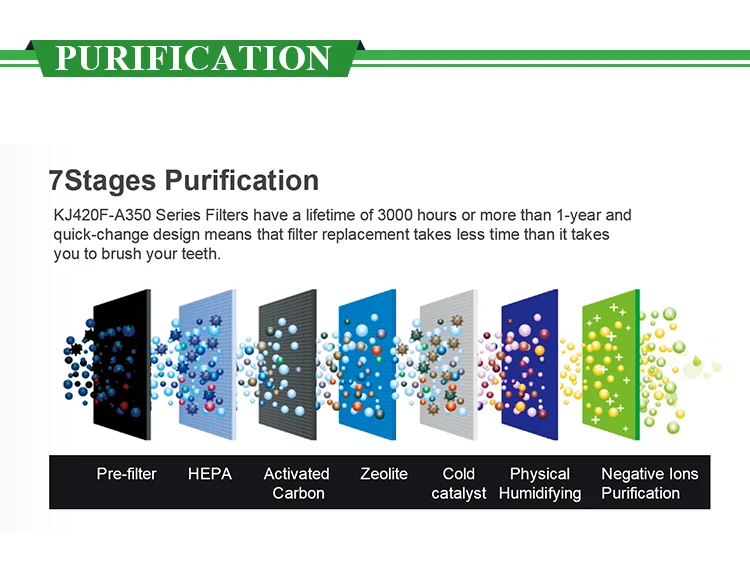 PURIFICATION

7Stages Purification

KJ420F-A350 Series Filters have a lifetime of 3000 hours or more than 1-year and quick-change design means that filter replacement takes less time than it takes you to brush your teeth.

Pre-filter HEPA Activated Carbon Zeolite Cold catalyst Physical Humidifying Negative Ions Purification